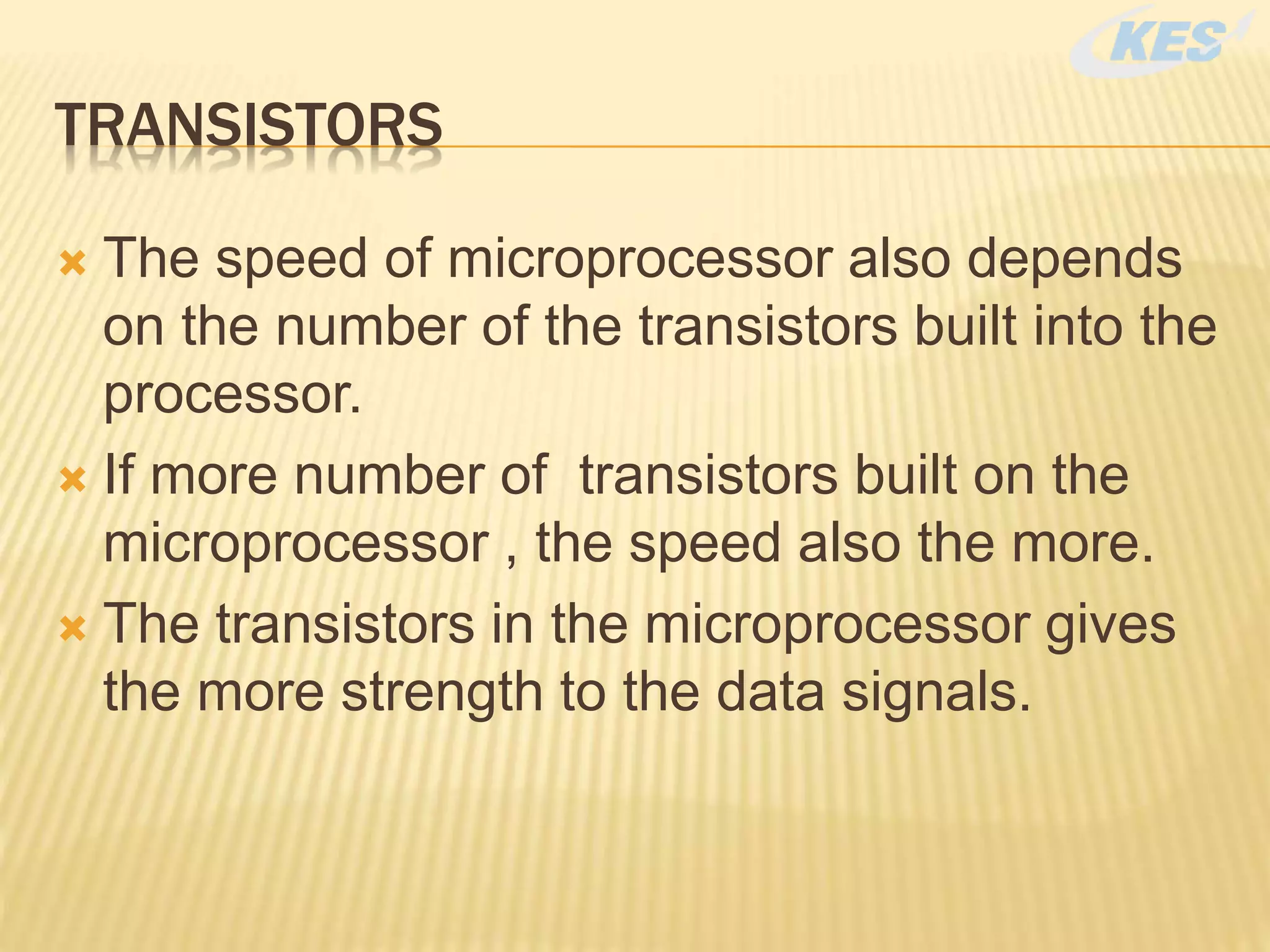 KES

TRANSISTORS

The speed of microprocessor also depends on the number of the transistors built into the processor.

If more number of  transistors built on the microprocessor , the speed also the more.

The transistors in the microprocessor gives the more strength to the data signals.